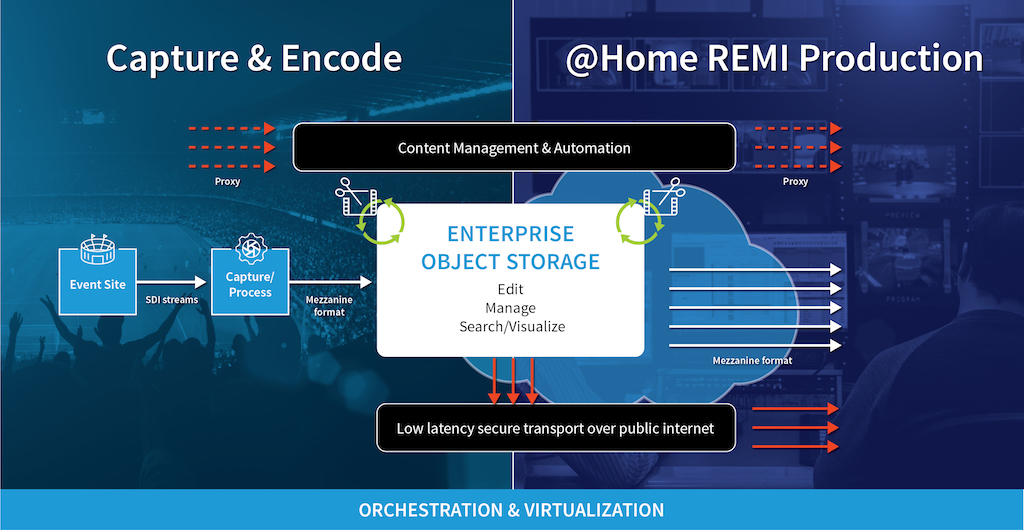 Capture & Encode

@Home REMI Production

Content Management & Automation

Proxy

Proxy

Event Site

SDI streams

Capture/ Process

Mezzanine format

ENTERPRISE OBJECT STORAGE

Edit
Manage
Search/Visualize

Mezzanine format

Low latency secure transport over public internet

ORCHESTRATION & VIRTUALIZATION